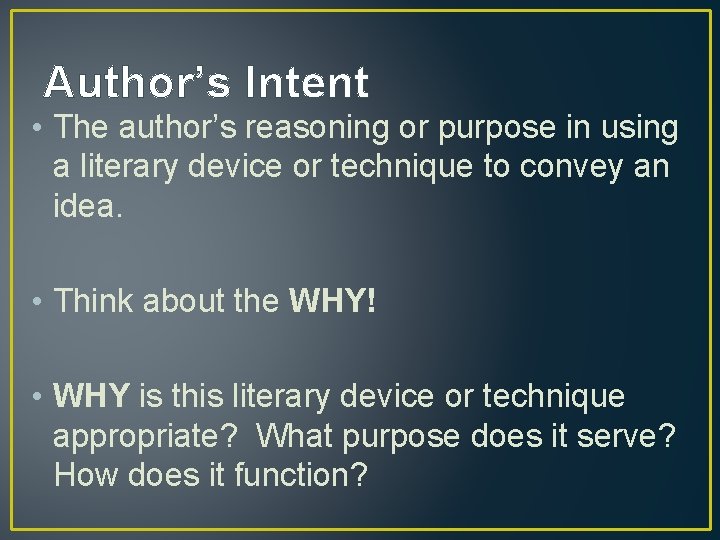 Author's Intent

• The author's reasoning or purpose in using a literary device or technique to convey an idea.

• Think about the WHY!

• WHY is this literary device or technique appropriate? What purpose does it serve? How does it function?